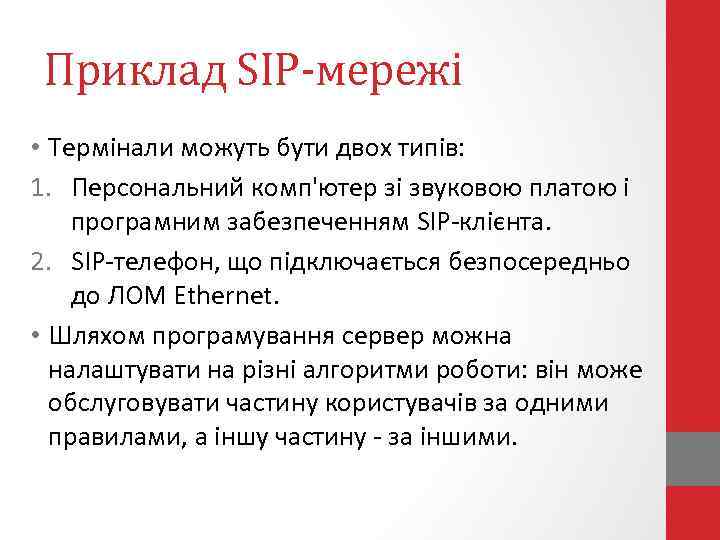 Приклад SIP-мережі

• Термінали можуть бути двох типів:
1. Персональний комп'ютер зі звуковою платою і програмним забезпеченням SIP-клієнта.
2. SIP-телефон, що підключається безпосередньо до ЛОМ Ethernet.
• Шляхом програмування сервер можна налаштувати на різні алгоритми роботи: він може обслуговувати частину користувачів за одними правилами, а іншу частину - за іншими.